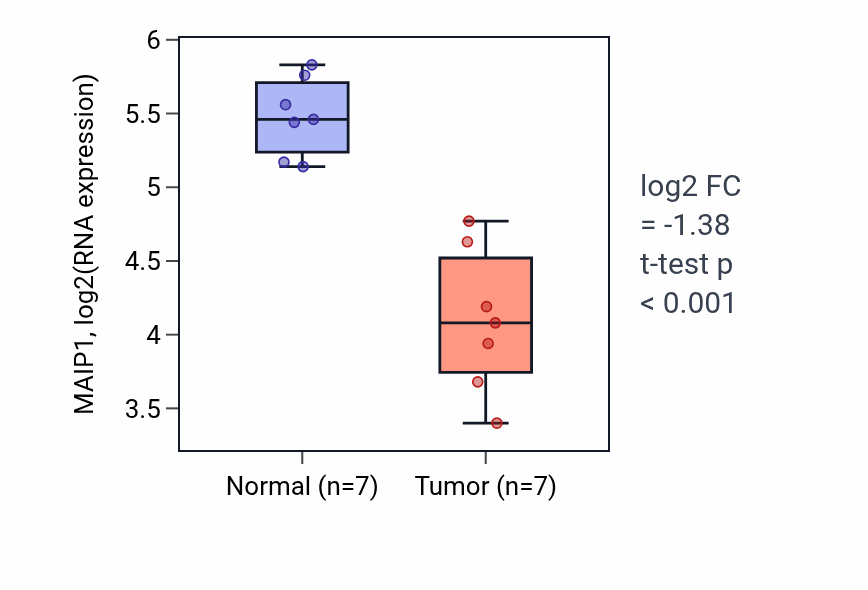 MAIP1, log2(RNA expression)

6
5.5
5
4.5
4
3.5

Normal (n=7)
Tumor (n=7)

log2 FC
= -1.38
t-test p
< 0.001